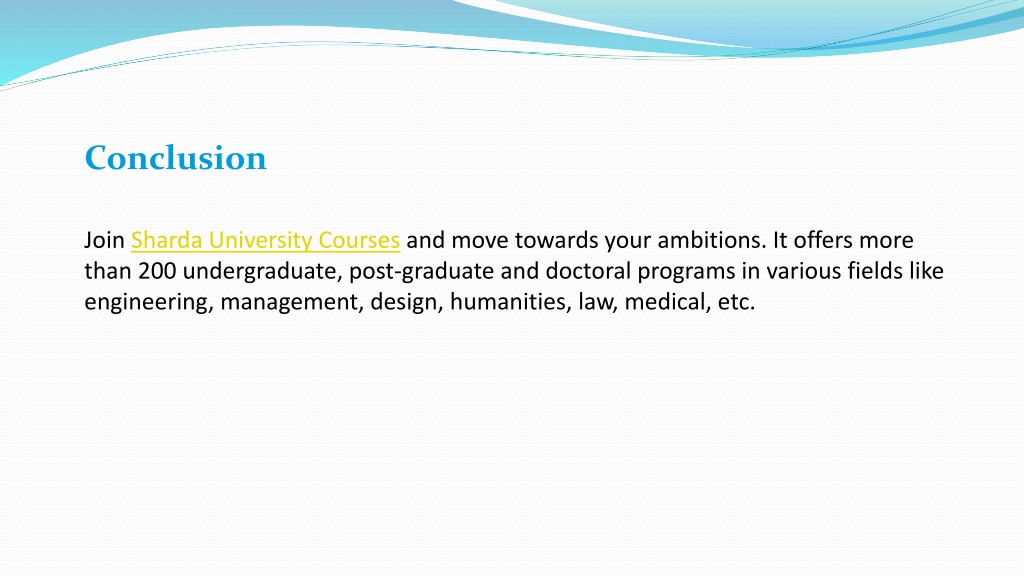 Conclusion

Join Sharda University Courses and move towards your ambitions. It offers more than 200 undergraduate, post-graduate and doctoral programs in various fields like engineering, management, design, humanities, law, medical, etc.